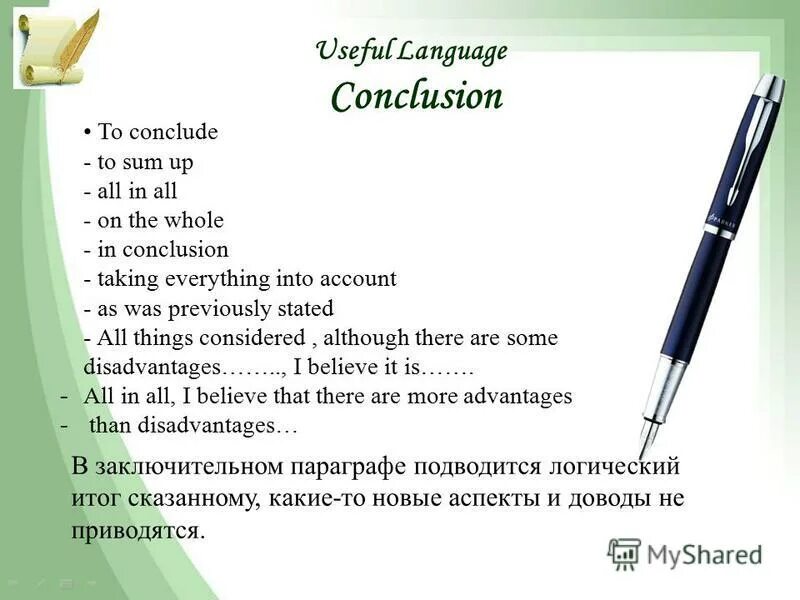 Useful Language
Conclusion

• To conclude
- to sum up
- all in all
- on the whole
- in conclusion
- taking everything into account
- as was previously stated
- All things considered , although there are some disadvantages…….., I believe it is…….
- All in all, I believe that there are more advantages
- than disadvantages…

В заключительном параграфе подводится логический итог сказанному, какие-то новые аспекты и доводы не приводятся.

PARKER

MyShared